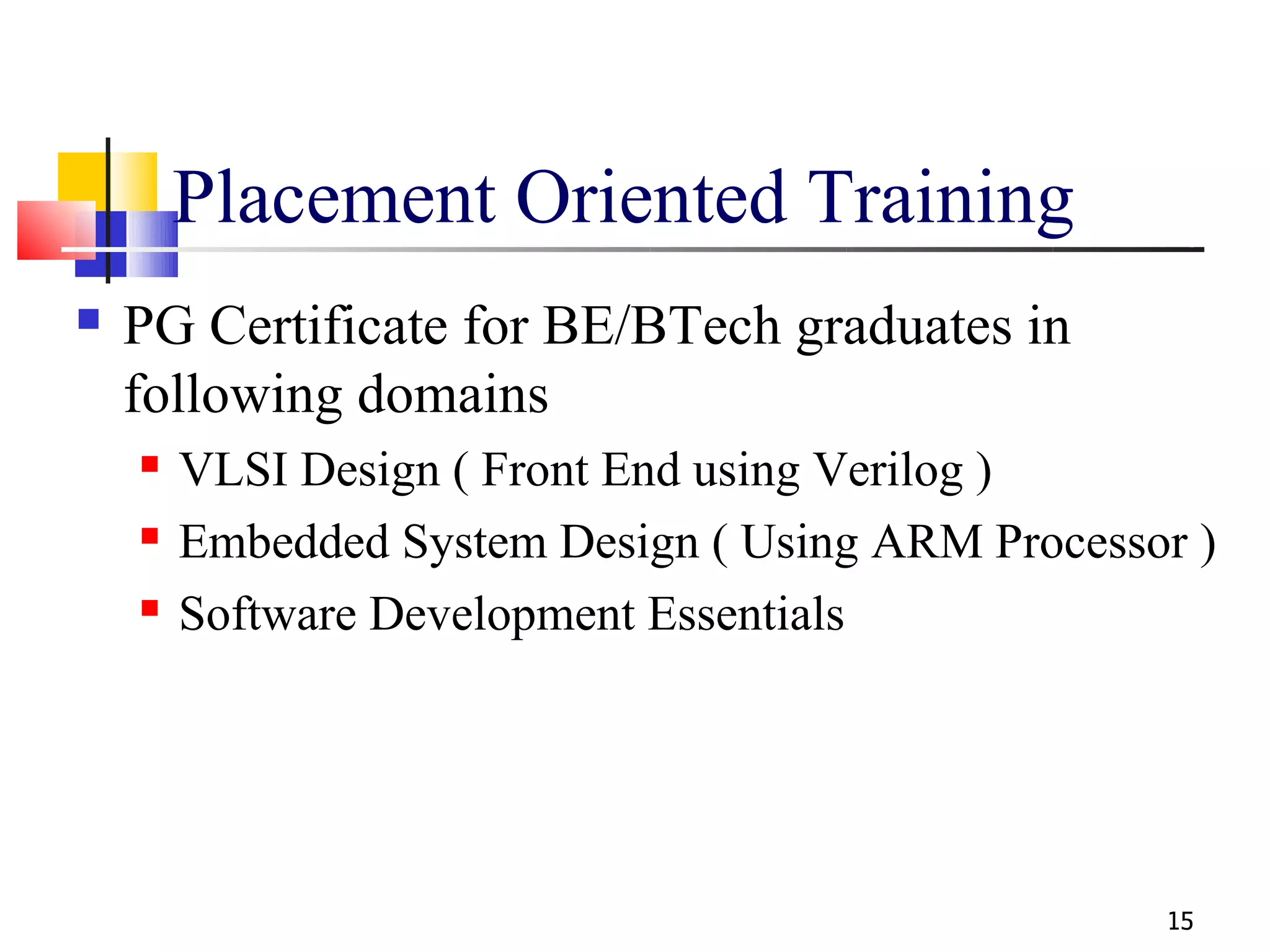 Placement Oriented Training

PG Certificate for BE/BTech graduates in following domains

VLSI Design ( Front End using Verilog )

Embedded System Design ( Using ARM Processor )

Software Development Essentials

15